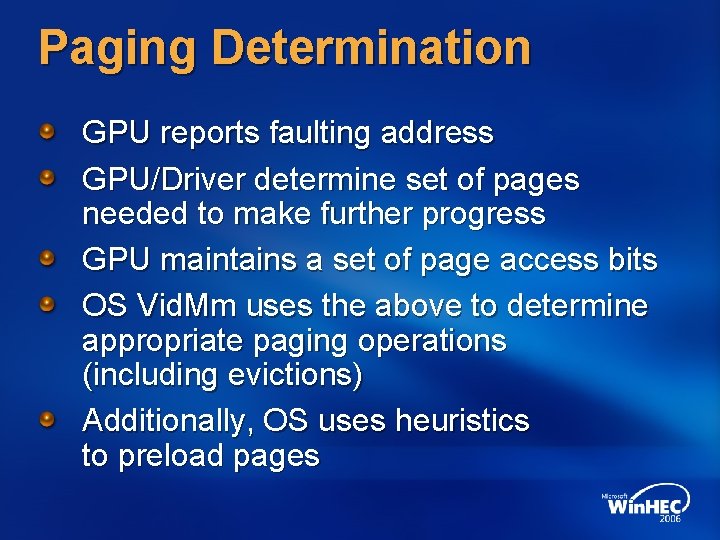 Paging Determination

GPU reports faulting address

GPU/Driver determine set of pages needed to make further progress

GPU maintains a set of page access bits

OS VidMm uses the above to determine appropriate paging operations (including evictions)

Additionally, OS uses heuristics to preload pages

Microsoft WinHEC 2006